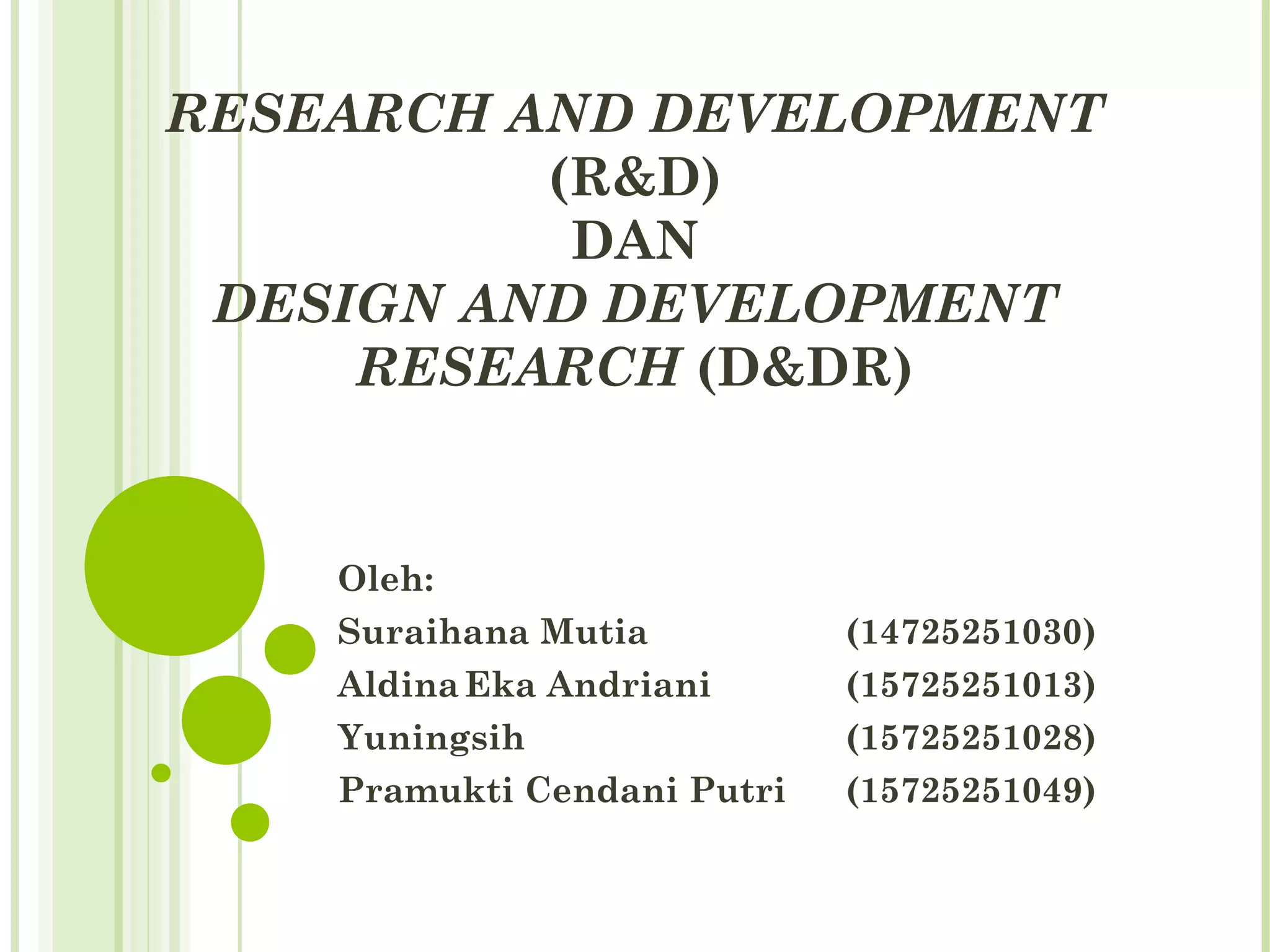 RESEARCH AND DEVELOPMENT (R&D)
DAN
DESIGN AND DEVELOPMENT RESEARCH (D&DR)

Oleh:
Suraihana Mutia (14725251030)
Aldina Eka Andriani (15725251013)
Yuningsih (15725251028)
Pramukti Cendani Putri (15725251049)